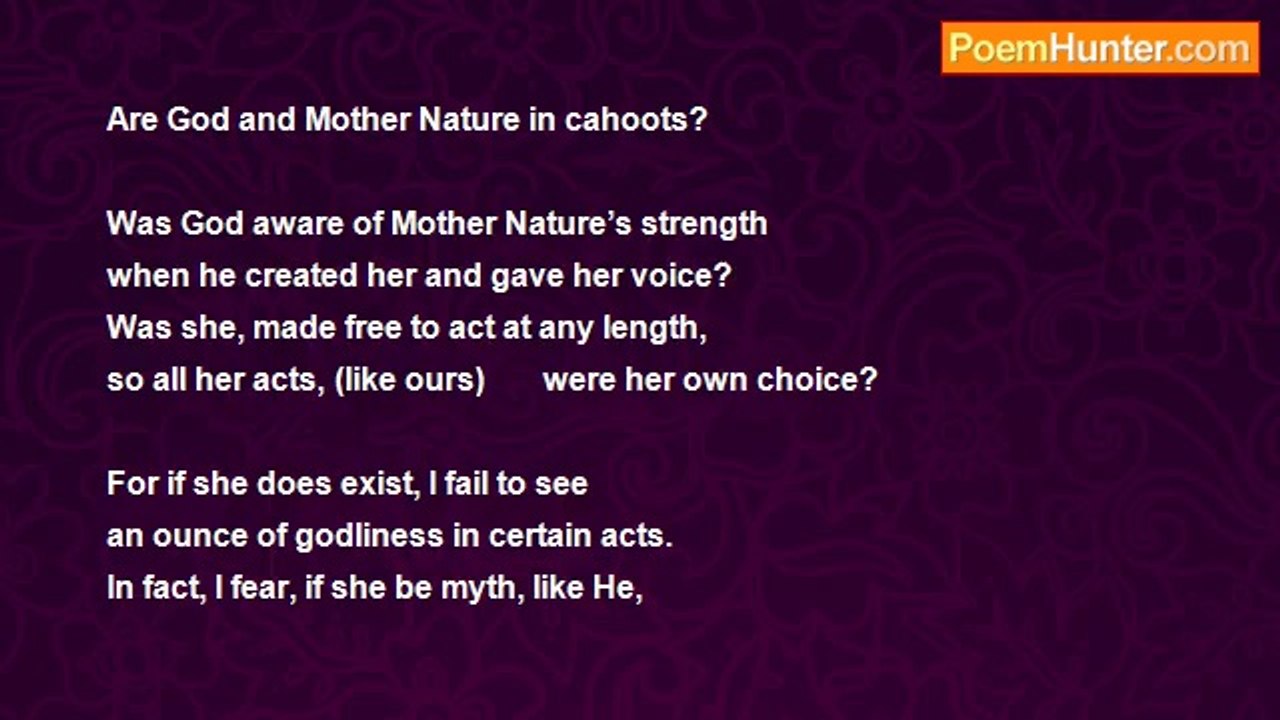 PoemHunter.com

Are God and Mother Nature in cahoots?

Was God aware of Mother Nature’s strength
when he created her and gave her voice?
Was she, made free to act at any length,
so all her acts, (like ours) were her own choice?

For if she does exist, I fail to see
an ounce of godliness in certain acts.
In fact, I fear, if she be myth, like He,